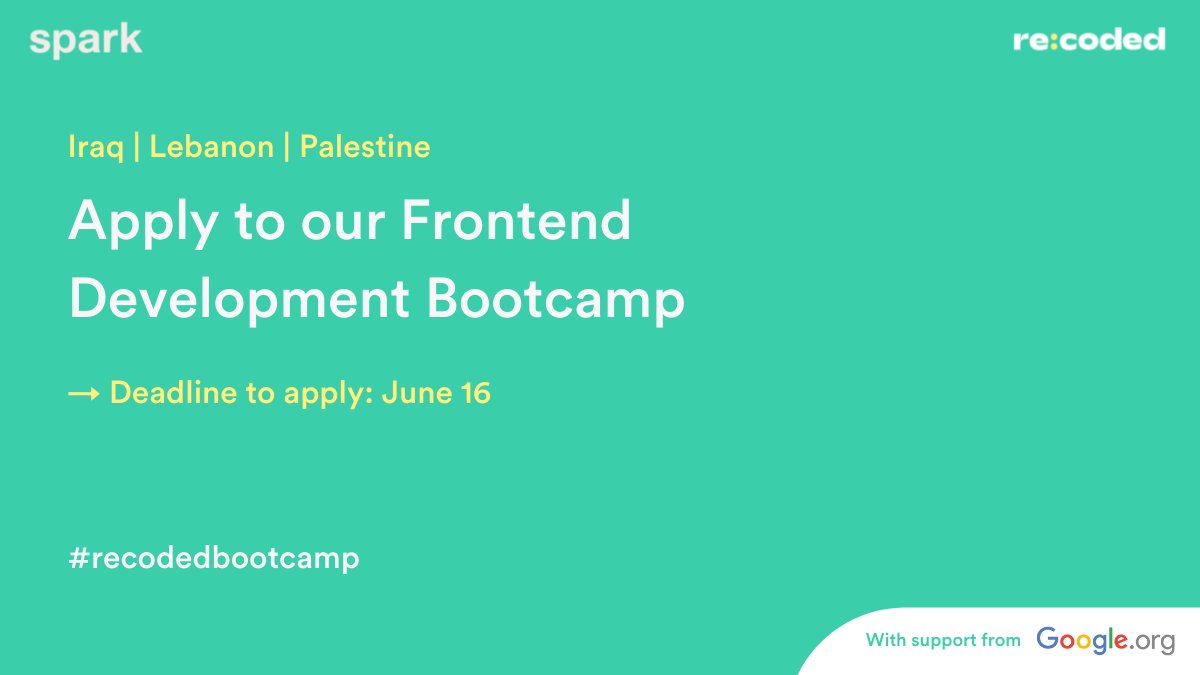 spark

re:coded

Iraq | Lebanon | Palestine

Apply to our Frontend Development Bootcamp

→ Deadline to apply: June 16

#recodedbootcamp

With support from Google.org